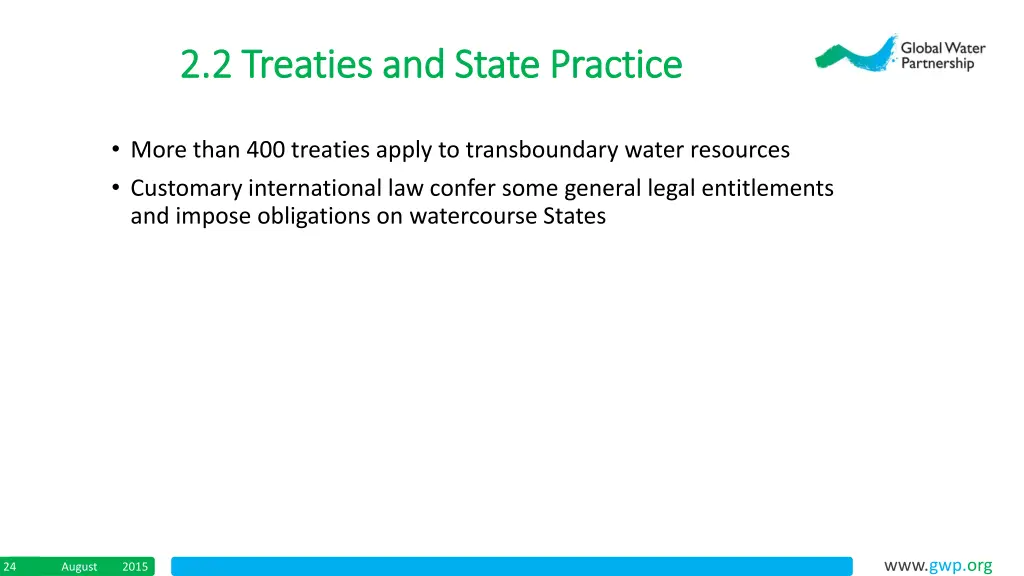 2.2 Treaties and State Practice

Global Water Partnership

• More than 400 treaties apply to transboundary water resources
• Customary international law confer some general legal entitlements and impose obligations on watercourse States

24 August 2015

www.gwp.org